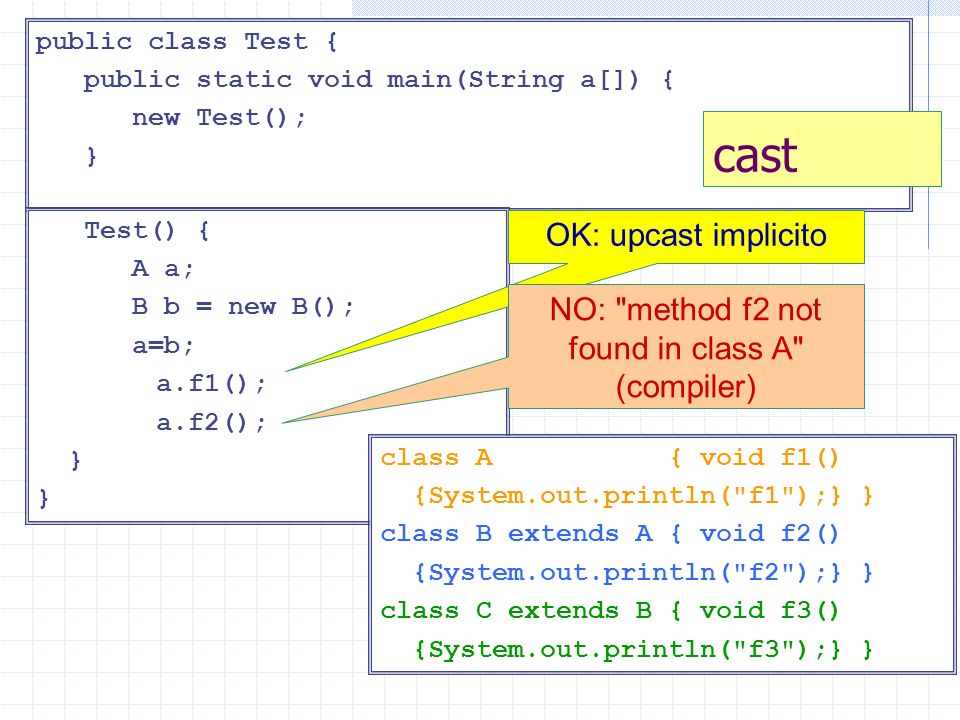 public class Test {
  public static void main(String a[]) {
    new Test();
  }

cast

  Test() {
    A a;
    B b = new B();
    a=b;
     a.f1();
     a.f2();
  }
}

OK: upcast implicito

NO: "method f2 not found in class A" (compiler)

class A           { void f1()
  {System.out.println("f1");} }
class B extends A { void f2()
  {System.out.println("f2");} }
class C extends B { void f3()
  {System.out.println("f3");} }